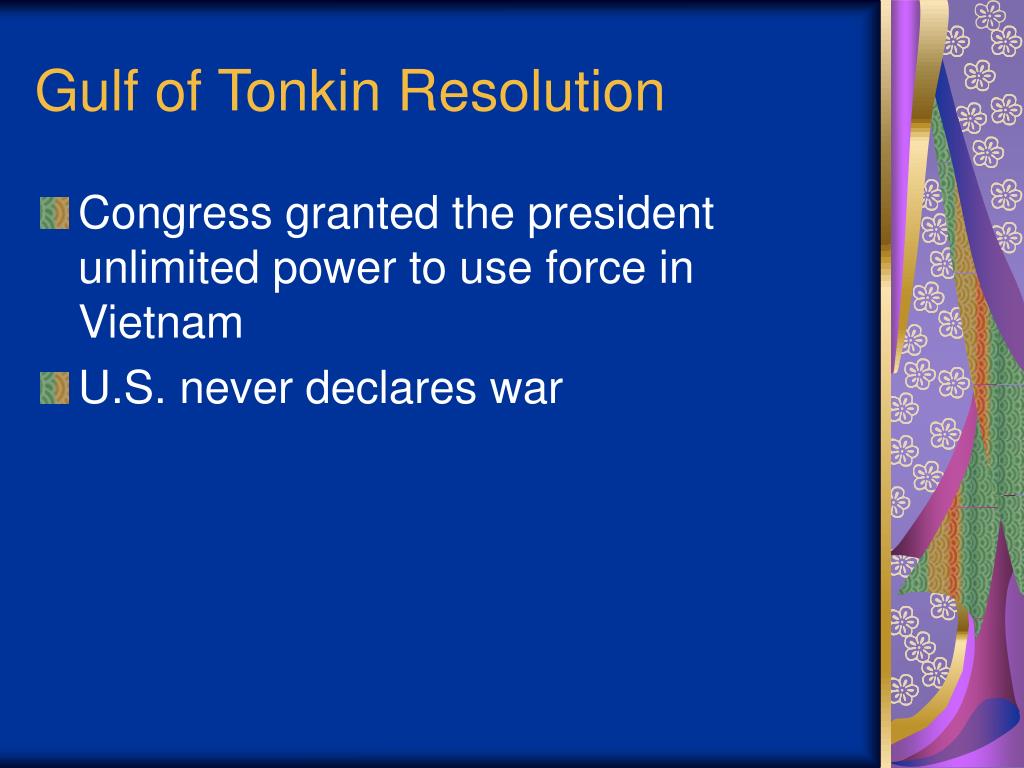 Gulf of Tonkin Resolution

Congress granted the president unlimited power to use force in Vietnam

U.S. never declares war